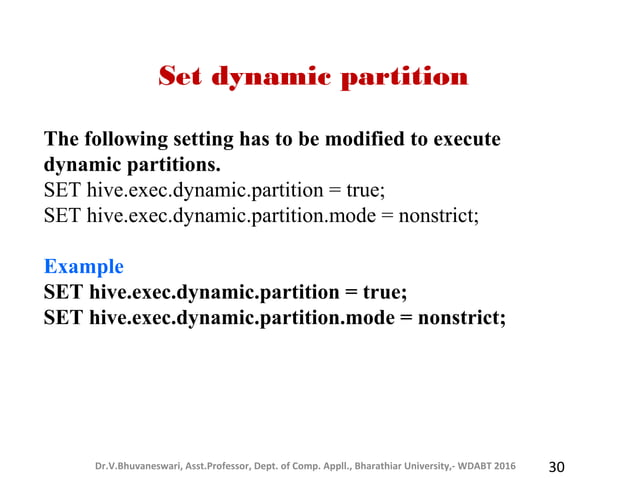 Set dynamic partition

The following setting has to be modified to execute dynamic partitions.
SET hive.exec.dynamic.partition = true;
SET hive.exec.dynamic.partition.mode = nonstrict;

Example
SET hive.exec.dynamic.partition = true;
SET hive.exec.dynamic.partition.mode = nonstrict;

Dr.V.Bhuvaneswari, Asst.Professor, Dept. of Comp. Appll., Bharathiar University,- WDABT 2016 30